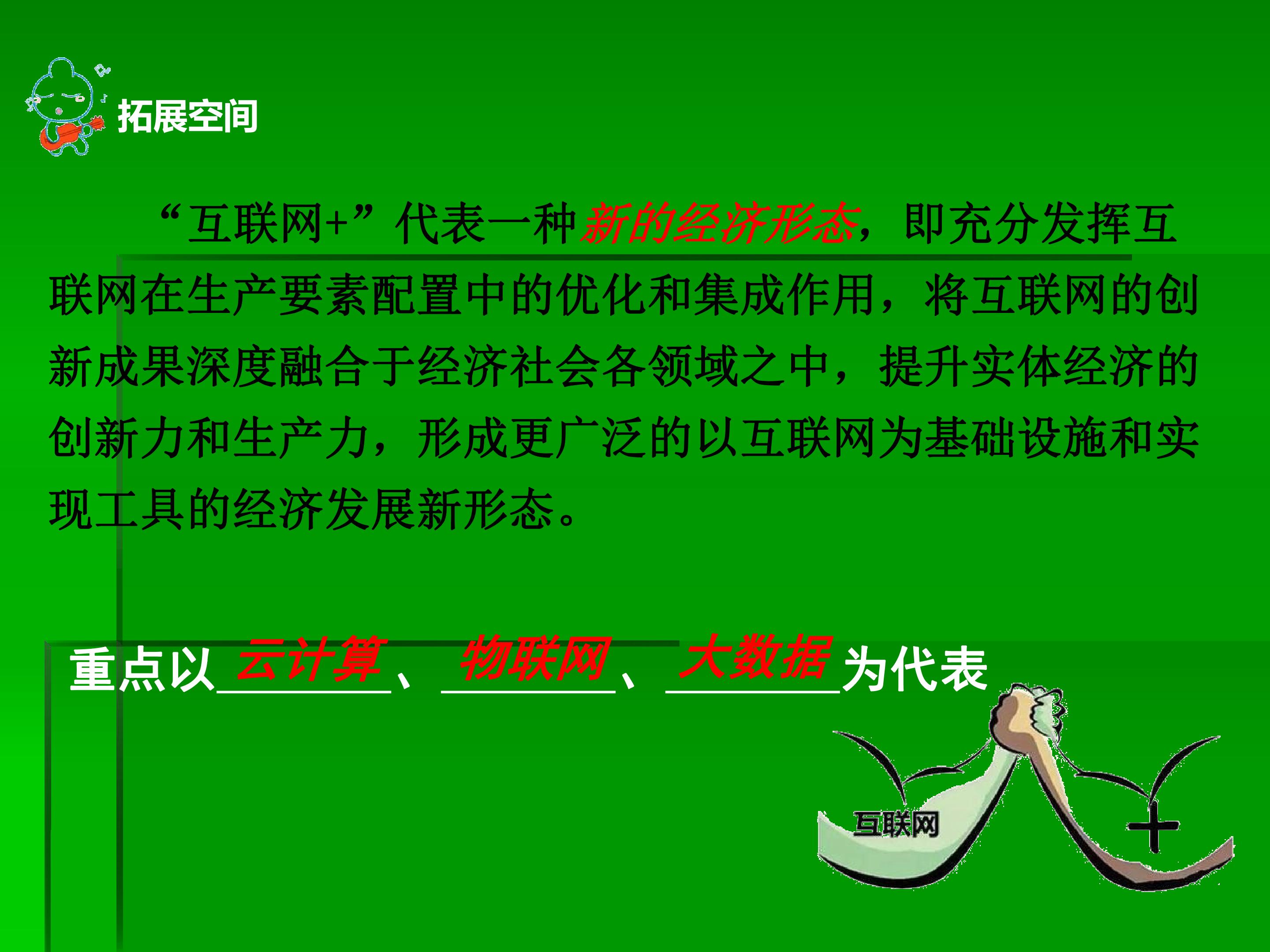 拓展空间

“互联网+”代表一种新的经济形态，即充分发挥互联网在生产要素配置中的优化和集成作用，将互联网的创新成果深度融合于经济社会各领域之中，提升实体经济的创新力和生产力，形成更广泛的以互联网为基础设施和实现工具的经济发展新形态。

重点以云计算、物联网、大数据为代表

互联网
+